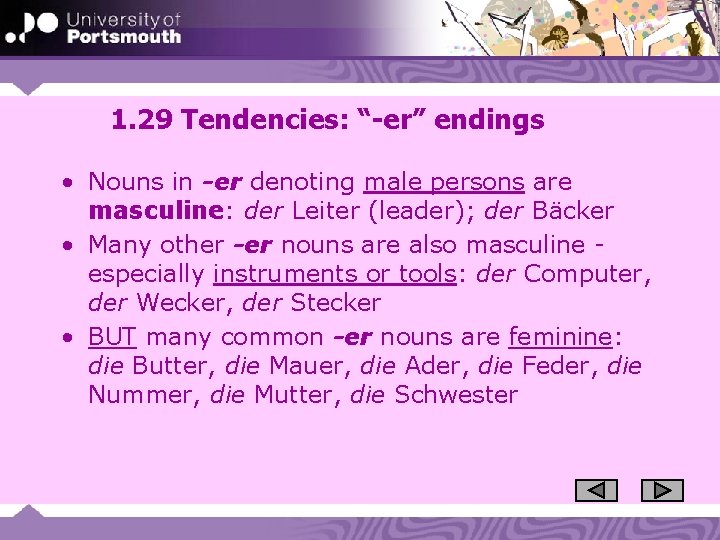 University of Portsmouth

1.29 Tendencies: “-er” endings

• Nouns in -er denoting male persons are masculine: der Leiter (leader); der Bäcker

• Many other -er nouns are also masculine - especially instruments or tools: der Computer, der Wecker, der Stecker

• BUT many common -er nouns are feminine: die Butter, die Mauer, die Ader, die Feder, die Nummer, die Mutter, die Schwester